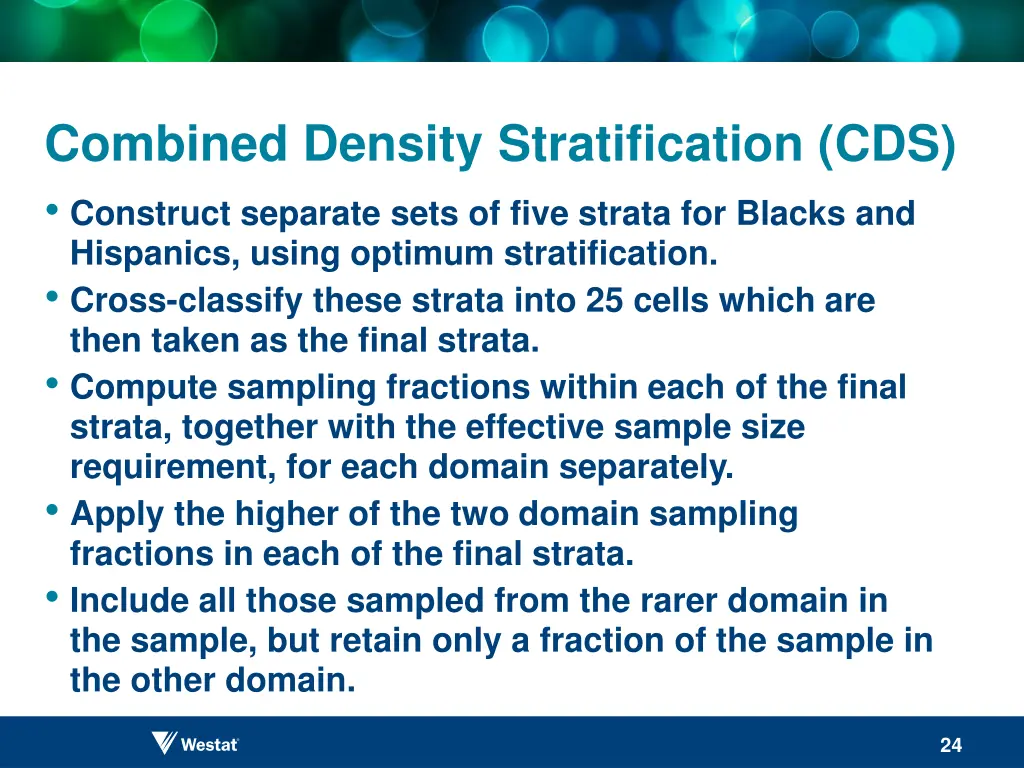 Combined Density Stratification (CDS)

• Construct separate sets of five strata for Blacks and Hispanics, using optimum stratification.
• Cross-classify these strata into 25 cells which are then taken as the final strata.
• Compute sampling fractions within each of the final strata, together with the effective sample size requirement, for each domain separately.
• Apply the higher of the two domain sampling fractions in each of the final strata.
• Include all those sampled from the rarer domain in the sample, but retain only a fraction of the sample in the other domain.

Westat

24